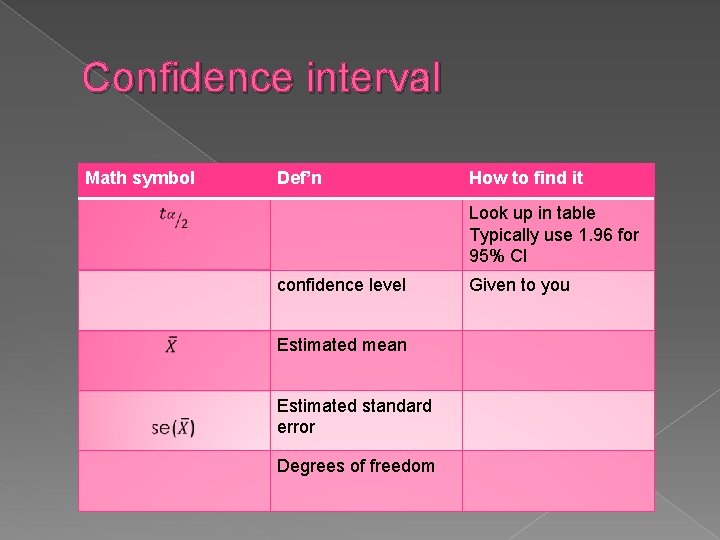 Confidence interval

| Math symbol | Def'n | How to find it |
|---|---|---|
| $t_{\alpha/2}$ | | Look up in table Typically use 1.96 for 95% CI |
| | confidence level | Given to you |
| $\bar{X}$ | Estimated mean | |
| $se(\bar{X})$ | Estimated standard error | |
| | Degrees of freedom | |